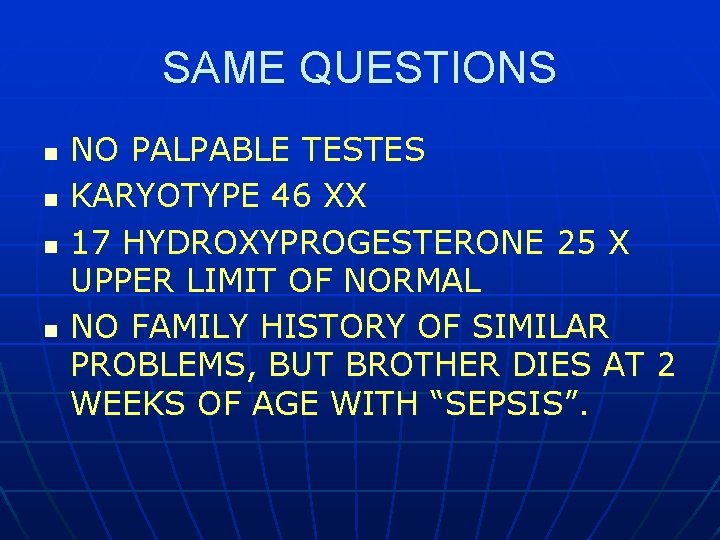 SAME QUESTIONS

- NO PALPABLE TESTES
- KARYOTYPE 46 XX
- 17 HYDROXYPROGESTERONE 25 X UPPER LIMIT OF NORMAL
- NO FAMILY HISTORY OF SIMILAR PROBLEMS, BUT BROTHER DIES AT 2 WEEKS OF AGE WITH “SEPSIS”.